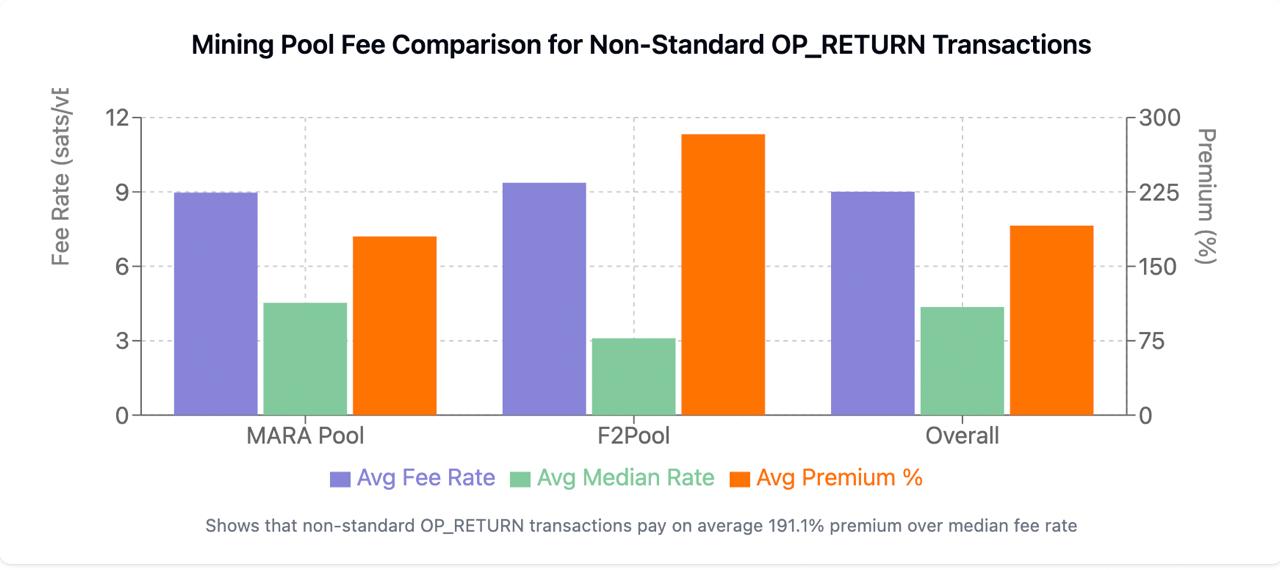 Mining Pool Fee Comparison for Non-Standard OP_RETURN Transactions

Fee Rate (sats/vB

12
9
6
3
0

300
225
150
75
0

Premium (%)

MARA Pool
F2Pool
Overall

Avg Fee Rate
Avg Median Rate
Avg Premium %

Shows that non-standard OP_RETURN transactions pay on average 191.1% premium over median fee rate